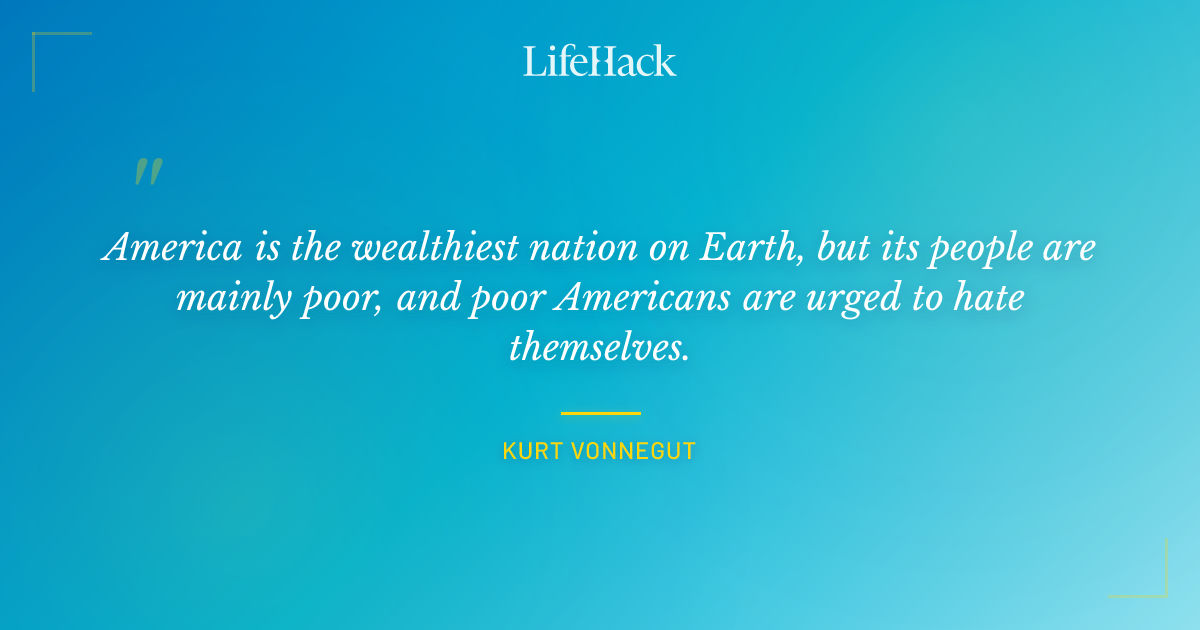 LifeHack

"

America is the wealthiest nation on Earth, but its people are mainly poor, and poor Americans are urged to hate themselves.

KURT VONNEGUT